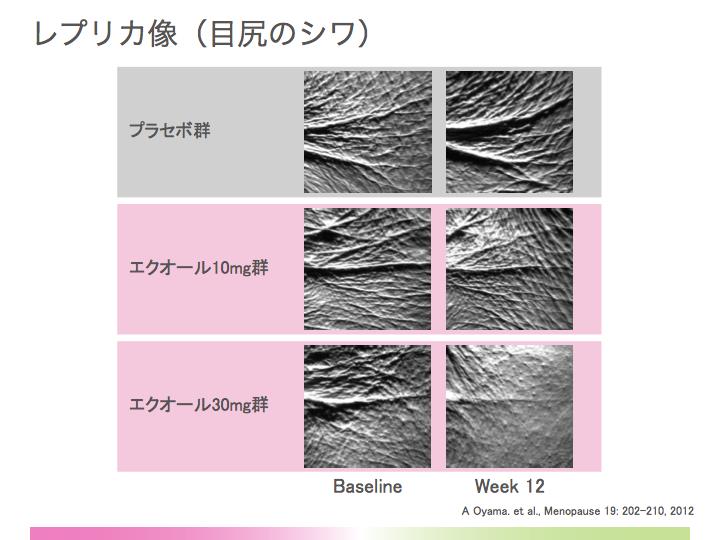 レプリカ像（目尻のシワ）

プラセボ群

エクオール10mg群

エクオール30mg群

Baseline　Week 12

A Oyama. et al., Menopause 19: 202-210, 2012